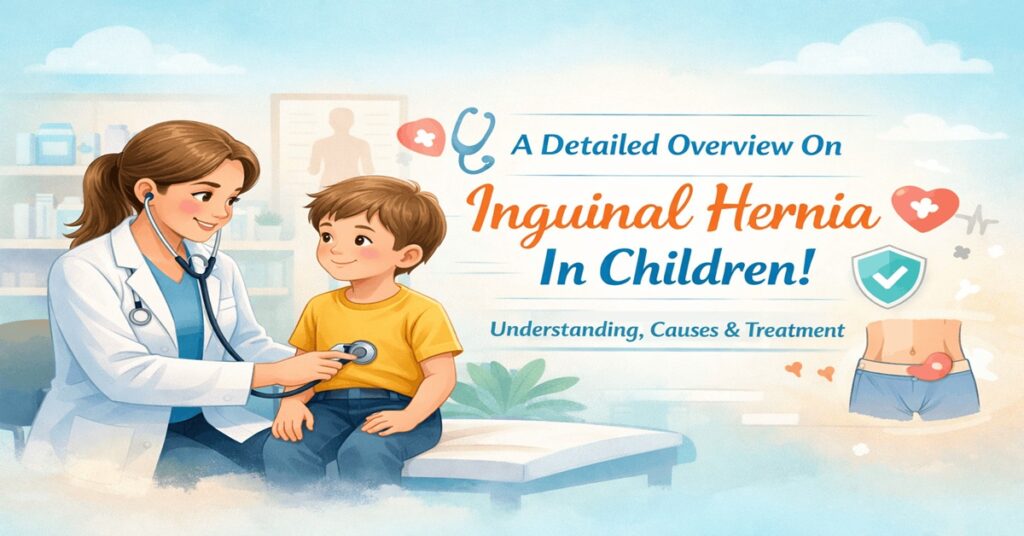 A Detailed Overview On
Inguinal Hernia
In Children!
Understanding, Causes & Treatment